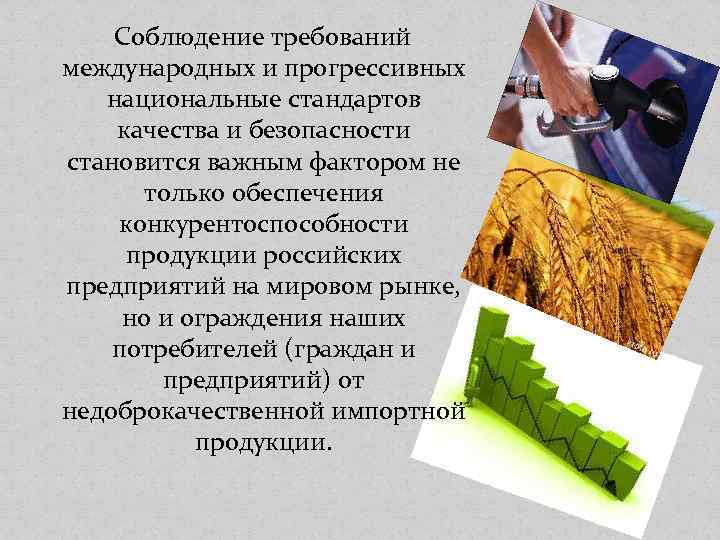 Соблюдение требований международных и прогрессивных национальные стандартов качества и безопасности становится важным фактором не только обеспечения конкурентоспособности продукции российских предприятий на мировом рынке, но и ограждения наших потребителей (граждан и предприятий) от недоброкачественной импортной продукции.